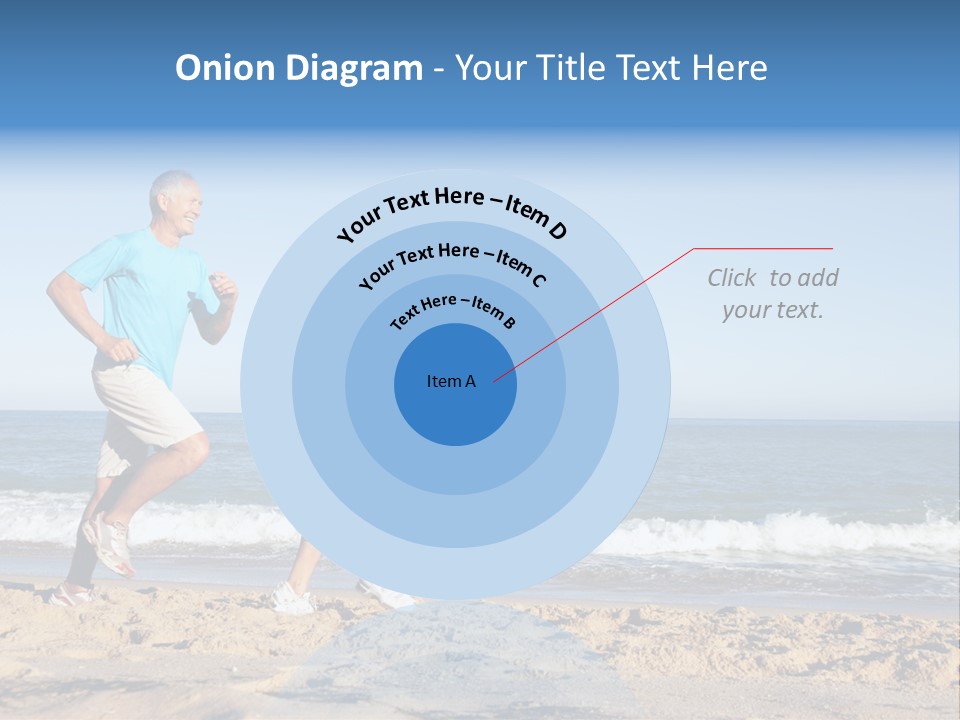 Onion Diagram - Your Title Text Here

Your Text Here – Item D

Your Text Here – Item C

Text Here – Item B

Item A

Click to add your text.